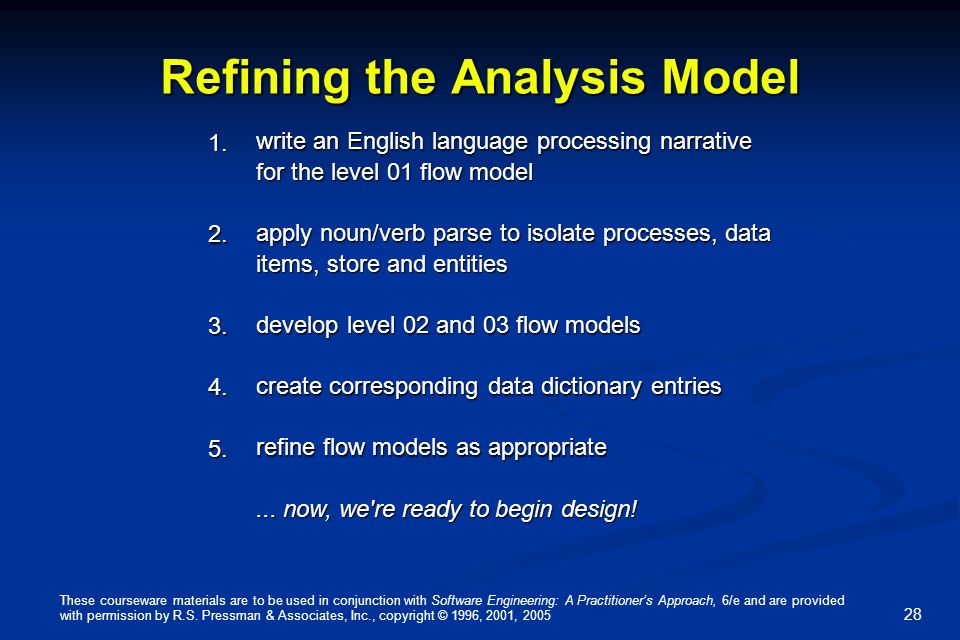 Refining the Analysis Model

1. write an English language processing narrative for the level 01 flow model

2. apply noun/verb parse to isolate processes, data items, store and entities

3. develop level 02 and 03 flow models

4. create corresponding data dictionary entries

5. refine flow models as appropriate

... now, we're ready to begin design!

These courseware materials are to be used in conjunction with Software Engineering: A Practitioner's Approach, 6/e and are provided with permission by R.S. Pressman & Associates, Inc., copyright © 1996, 2001, 2005

28